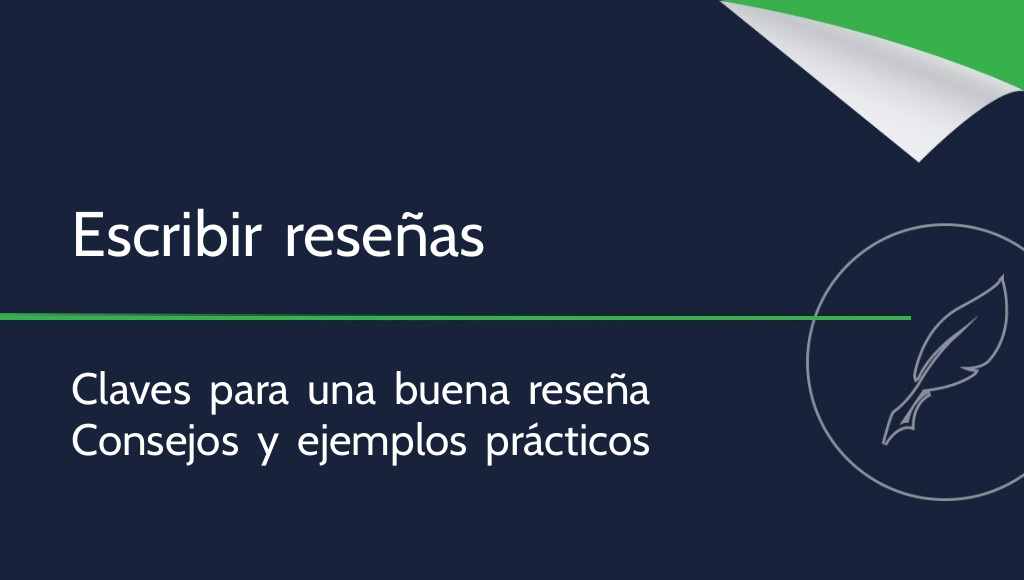 Escribir reseñas

Claves para una buena reseña
Consejos y ejemplos prácticos